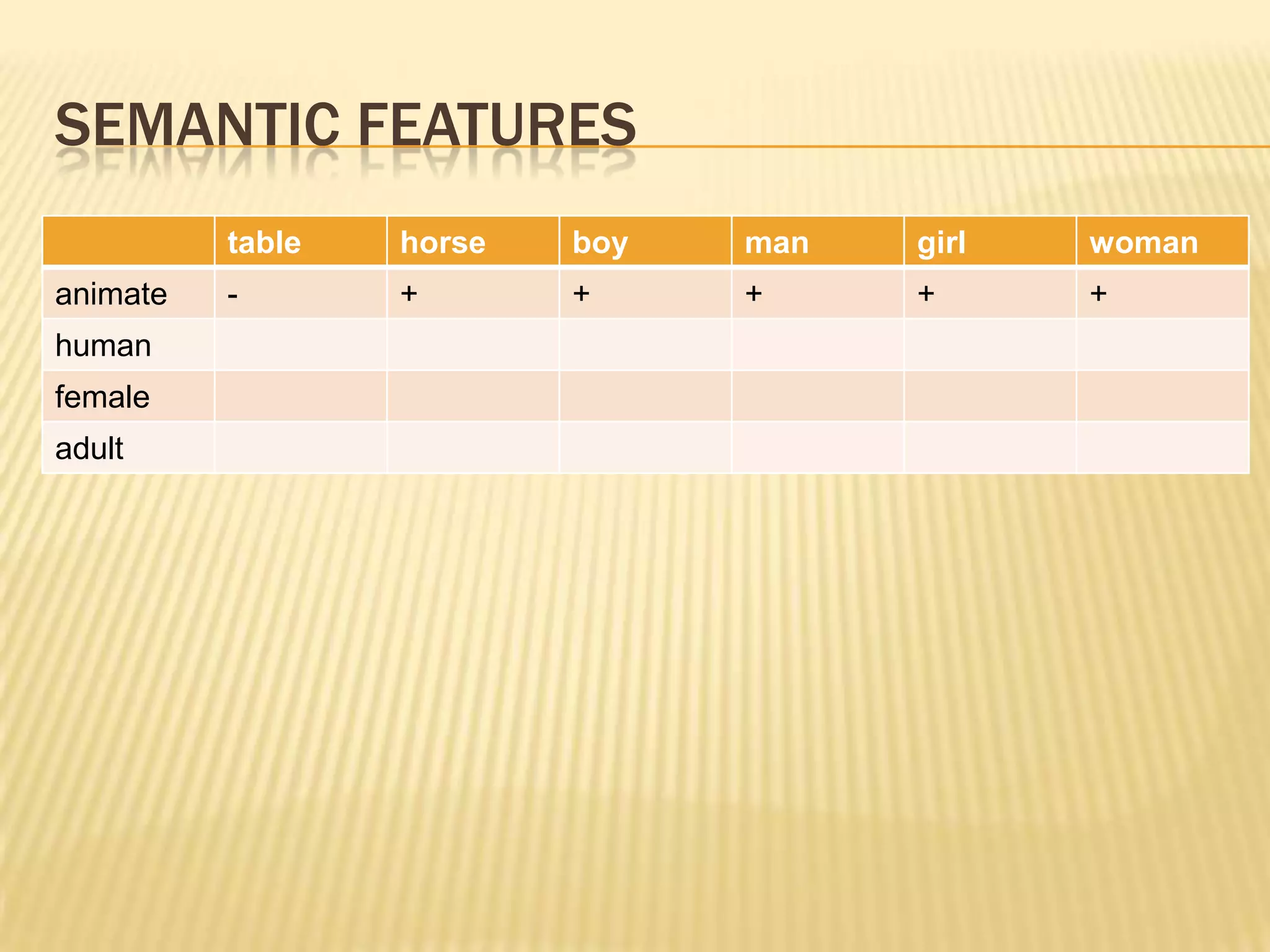 SEMANTIC FEATURES

| | table | horse | boy | man | girl | woman |
|---|---|---|---|---|---|---|
| animate | - | + | + | + | + | + |
| human | | | | | | |
| female | | | | | | |
| adult | | | | | | |